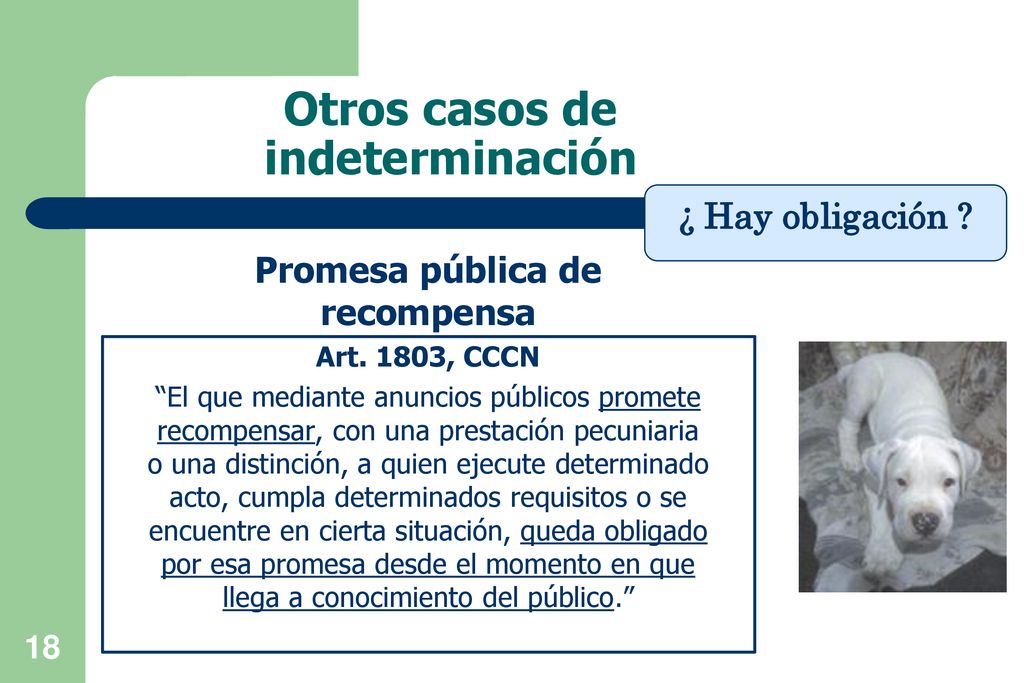 Otros casos de indeterminación

¿ Hay obligación ?

Promesa pública de recompensa

Art. 1803, CCCN

“El que mediante anuncios públicos promete recompensar, con una prestación pecuniaria o una distinción, a quien ejecute determinado acto, cumpla determinados requisitos o se encuentre en cierta situación, queda obligado por esa promesa desde el momento en que llega a conocimiento del público.”

18